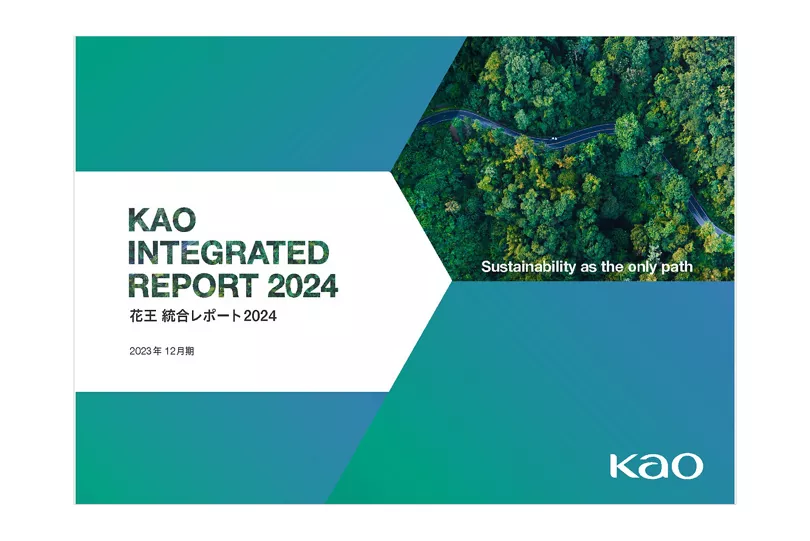 KAO INTEGRATED REPORT 2024
花王 統合レポート2024

2023年 12月期

Sustainability as the only path

Kao